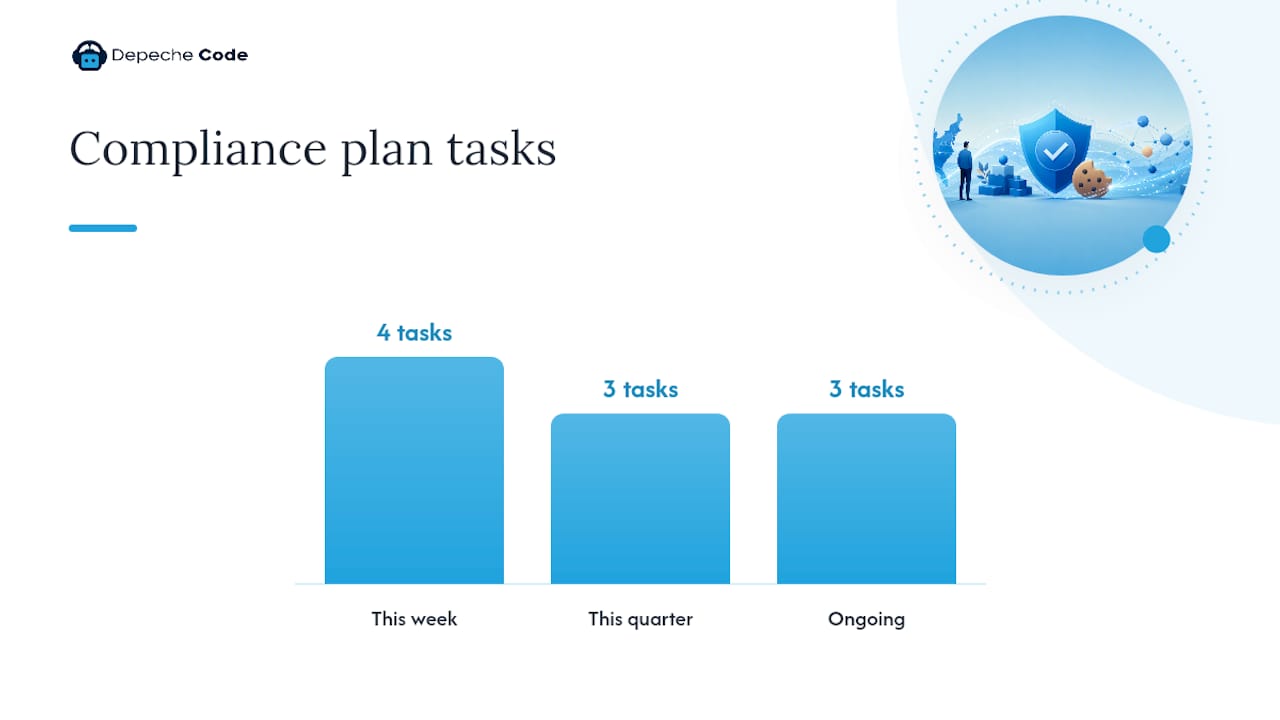 Depeche Code

Compliance plan tasks

4 tasks

3 tasks

3 tasks

This week

This quarter

Ongoing